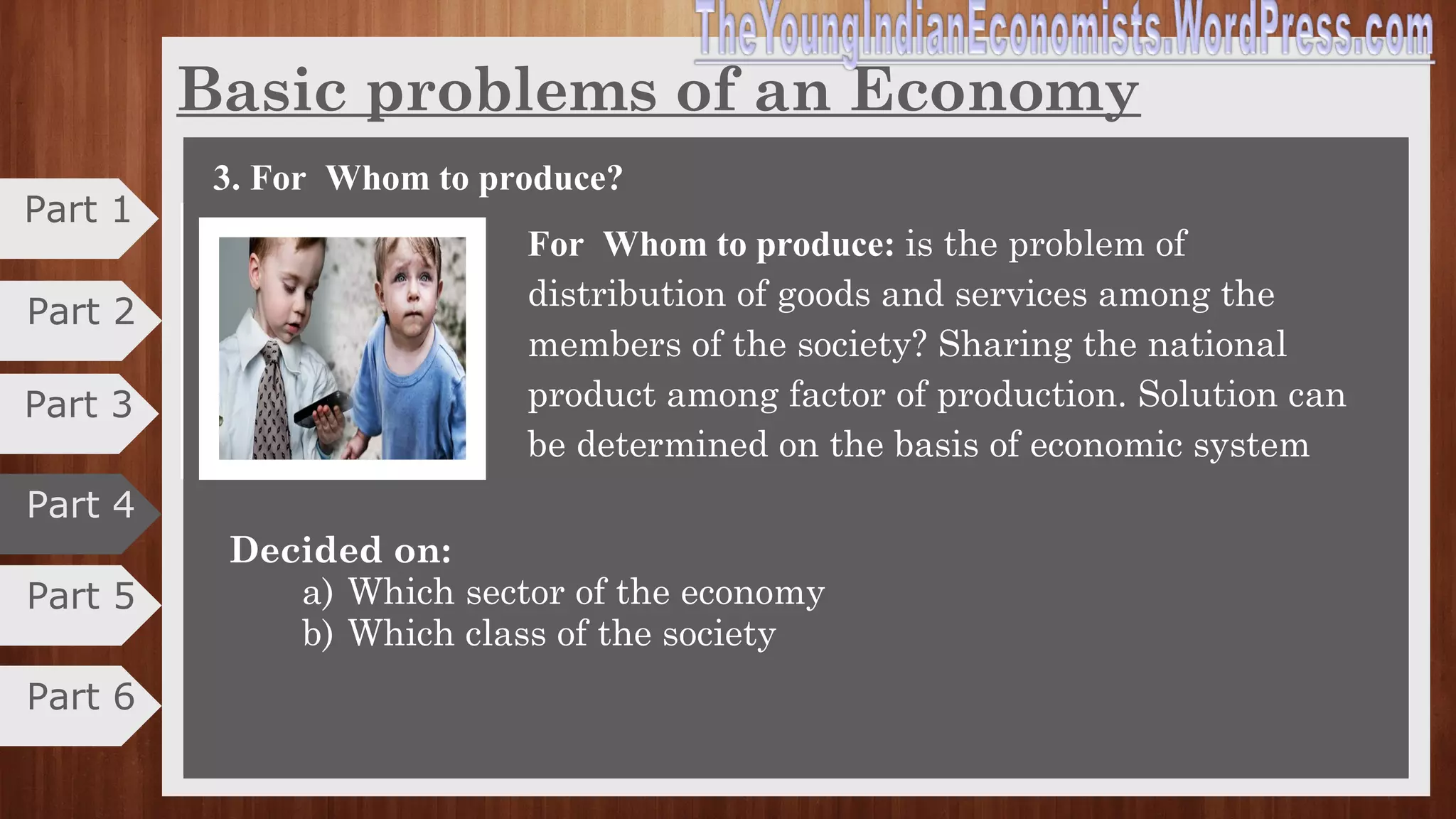 TheYoungIndianEconomists.WordPress.com

Basic problems of an Economy

Part 1

Part 2

Part 3

Part 4

Part 5

Part 6

3. For Whom to produce?

For Whom to produce: is the problem of distribution of goods and services among the members of the society? Sharing the national product among factor of production. Solution can be determined on the basis of economic system

Decided on:
a) Which sector of the economy
b) Which class of the society